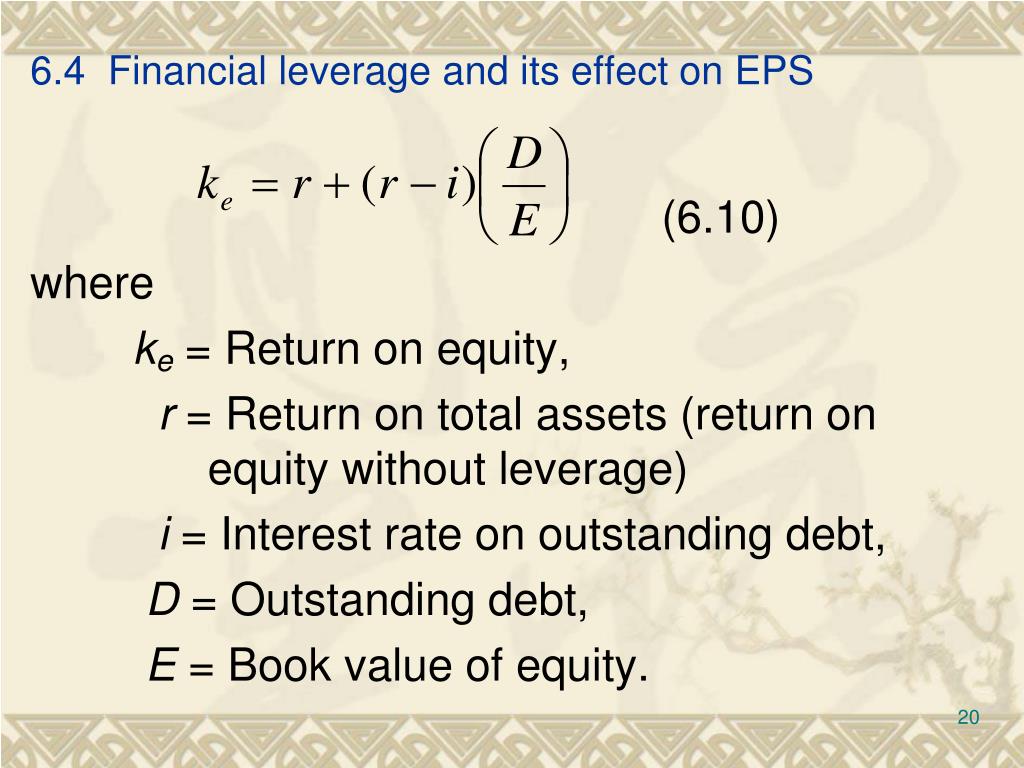 6.4 Financial leverage and its effect on EPS

$k_e = r + (r - i)\left(\frac{D}{E}\right)$ (6.10)

where

$k_e$ = Return on equity,

$r$ = Return on total assets (return on equity without leverage)

$i$ = Interest rate on outstanding debt,

$D$ = Outstanding debt,

$E$ = Book value of equity.

20